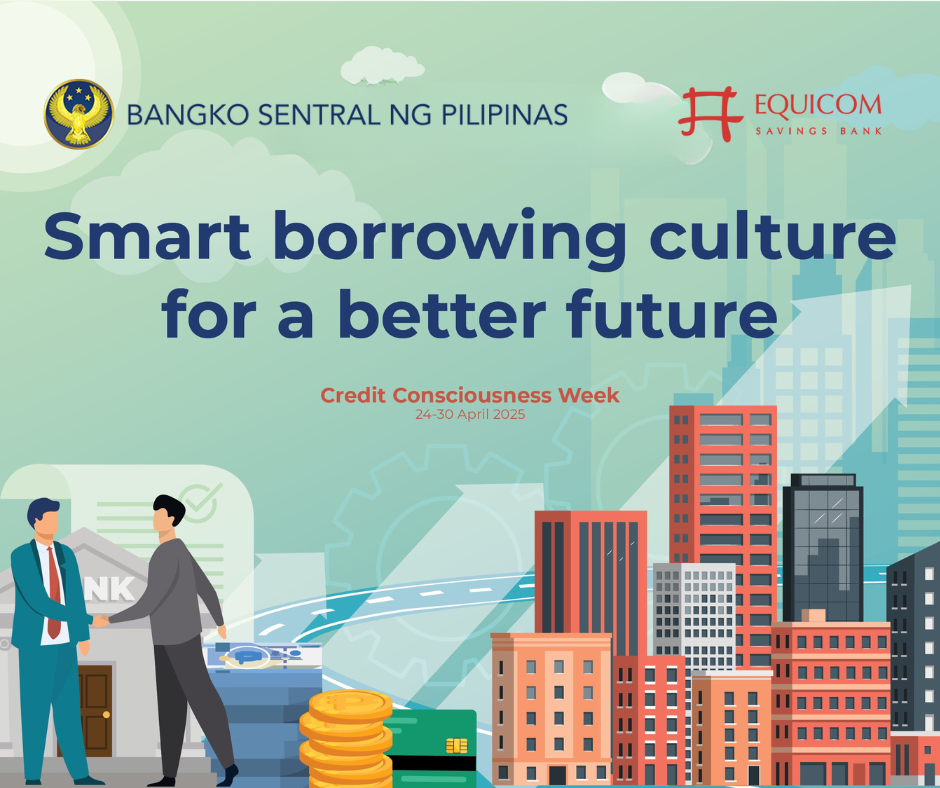 BANGKO SENTRAL NG PILIPINAS

EQUICOM
SAVINGS BANK

Smart borrowing culture for a better future

Credit Consciousness Week
24-30 April 2025

NK